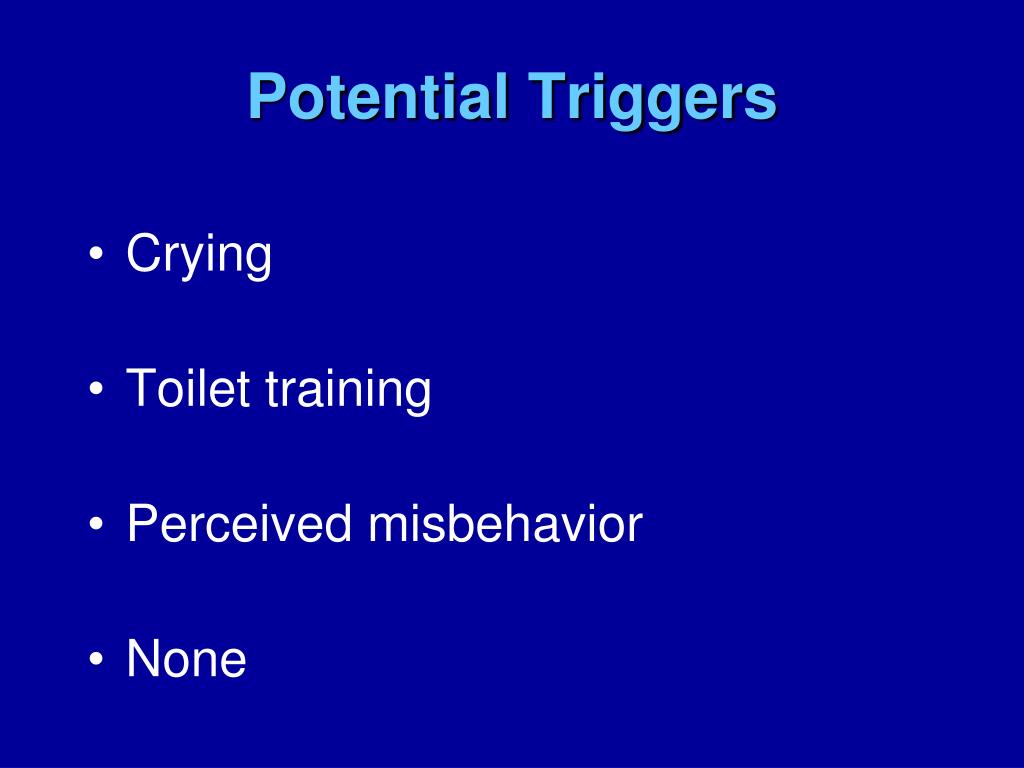 Potential Triggers

• Crying

• Toilet training

• Perceived misbehavior

• None